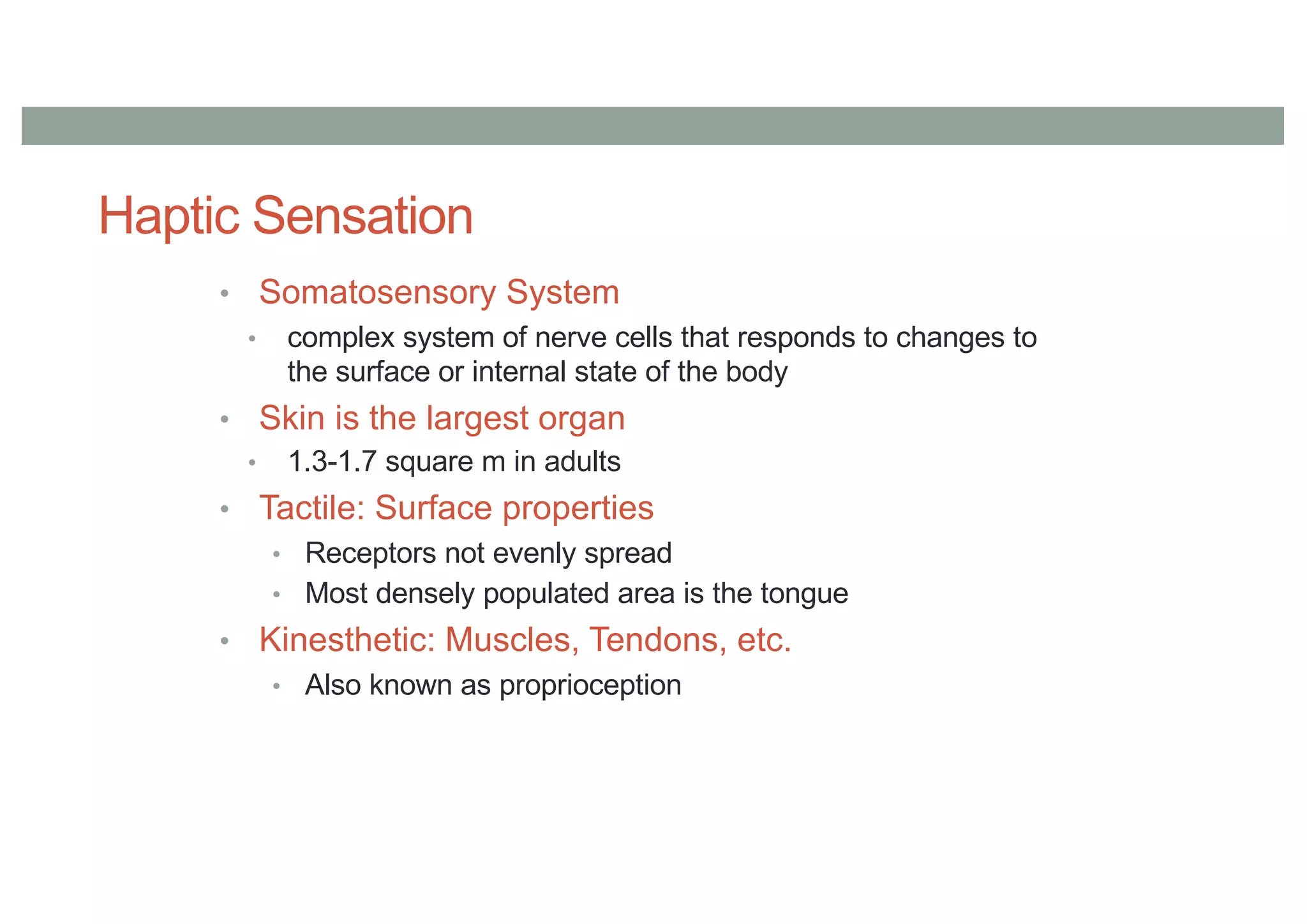 Haptic Sensation

• Somatosensory System
  • complex system of nerve cells that responds to changes to the surface or internal state of the body
• Skin is the largest organ
  • 1.3-1.7 square m in adults
• Tactile: Surface properties
  • Receptors not evenly spread
  • Most densely populated area is the tongue
• Kinesthetic: Muscles, Tendons, etc.
  • Also known as proprioception